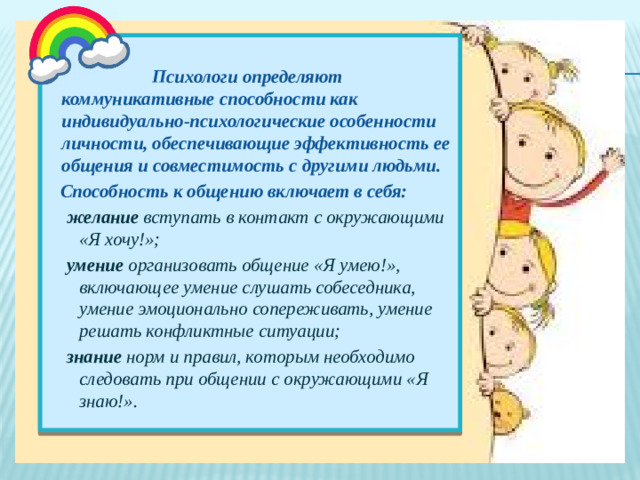 Психологи определяют коммуникативные способности как индивидуально-психологические особенности личности, обеспечивающие эффективность ее общения и совместимость с другими людьми.

Способность к общению включает в себя:

желание вступать в контакт с окружающими «Я хочу!»;

умение организовать общение «Я умею!», включающее умение слушать собеседника, умение эмоционально сопереживать, умение решать конфликтные ситуации;

знание норм и правил, которым необходимо следовать при общении с окружающими «Я знаю!».